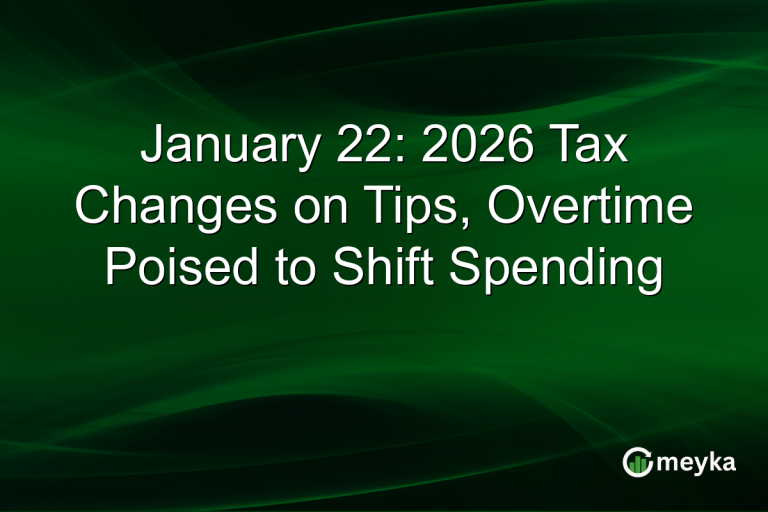 January 22: 2026 Tax Changes on Tips, Overtime Poised to Shift Spending

meyka